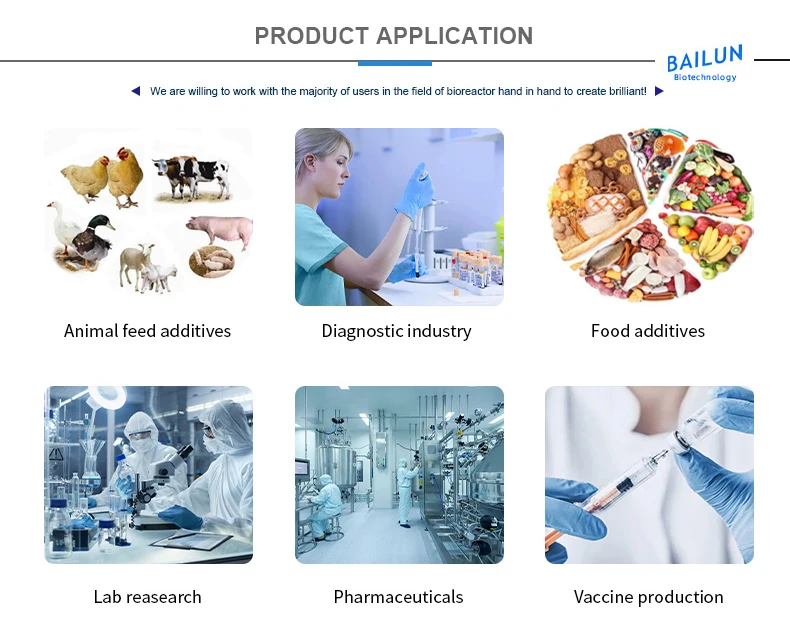 PRODUCT APPLICATION

BAILUN
Biotechnology

We are willing to work with the majority of users in the field of bioreactor hand in hand to create brilliant!

Animal feed additives

Diagnostic industry

Food additives

Lab reasearch

Pharmaceuticals

Vaccine production